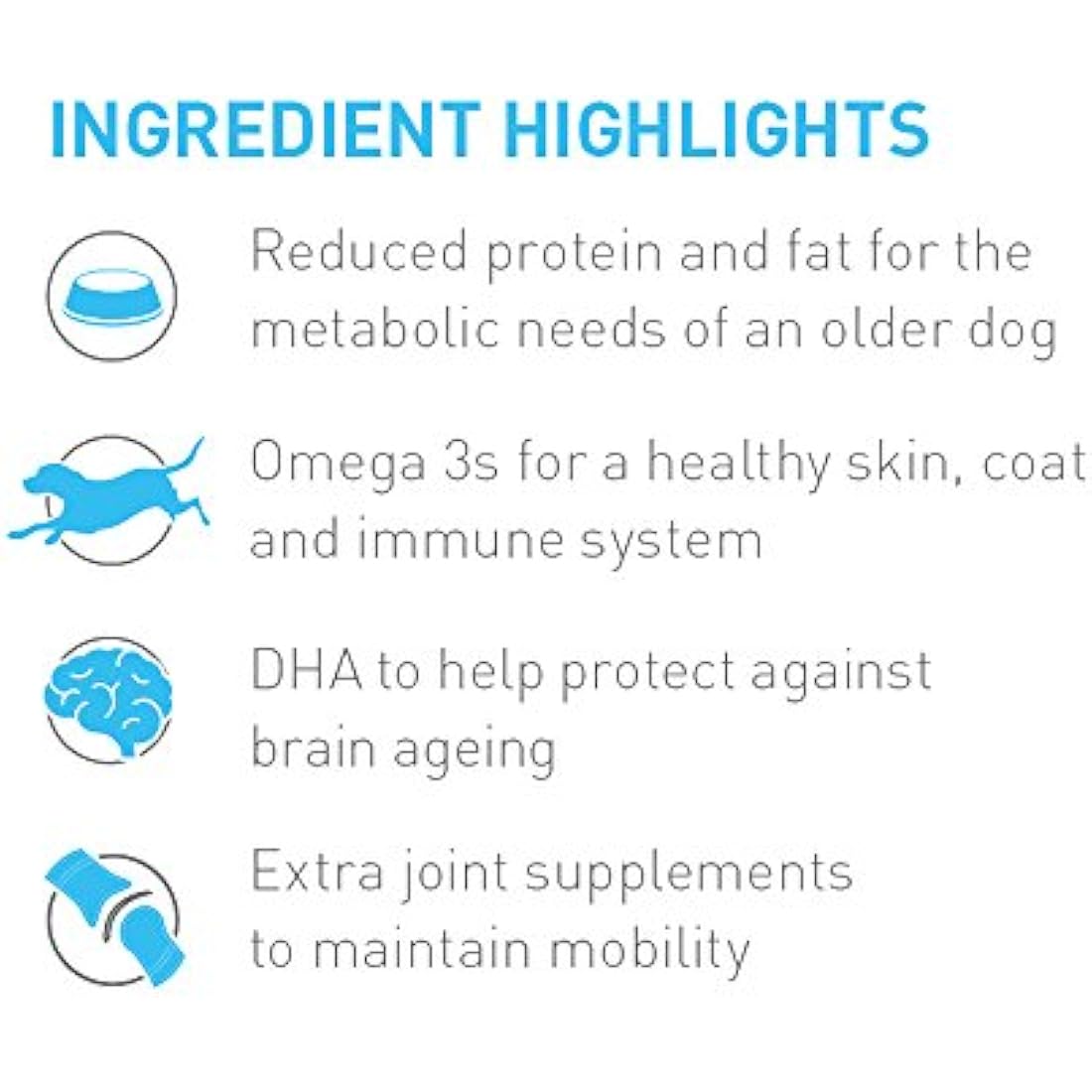 INGREDIENT HIGHLIGHTS

Reduced protein and fat for the metabolic needs of an older dog

Omega 3s for a healthy skin, coat and immune system

DHA to help protect against brain ageing

Extra joint supplements to maintain mobility